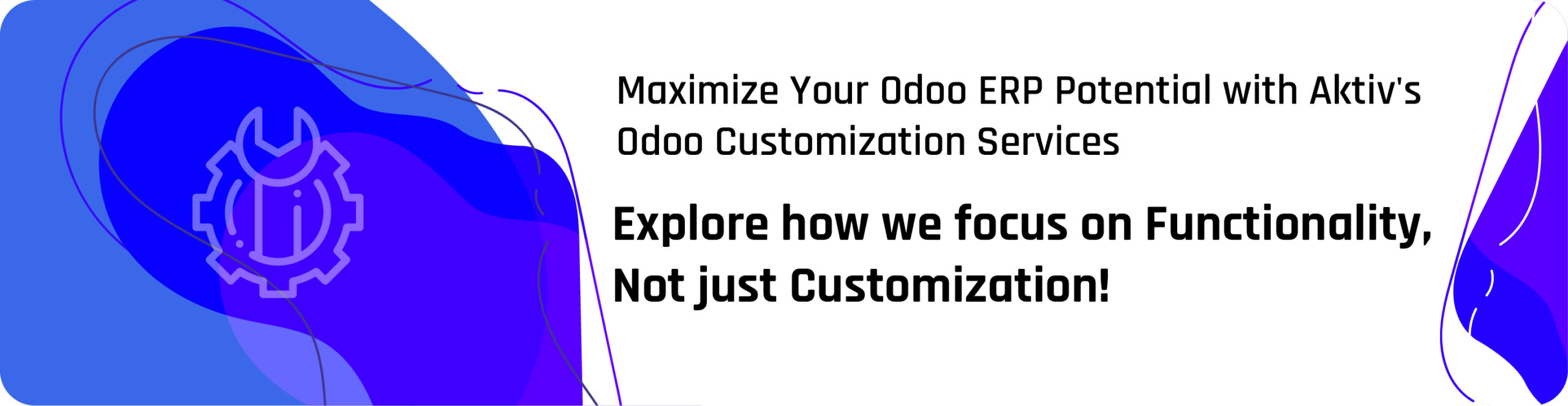 Maximize Your Odoo ERP Potential with Aktiv's Odoo Customization Services

Explore how we focus on Functionality, Not just Customization!